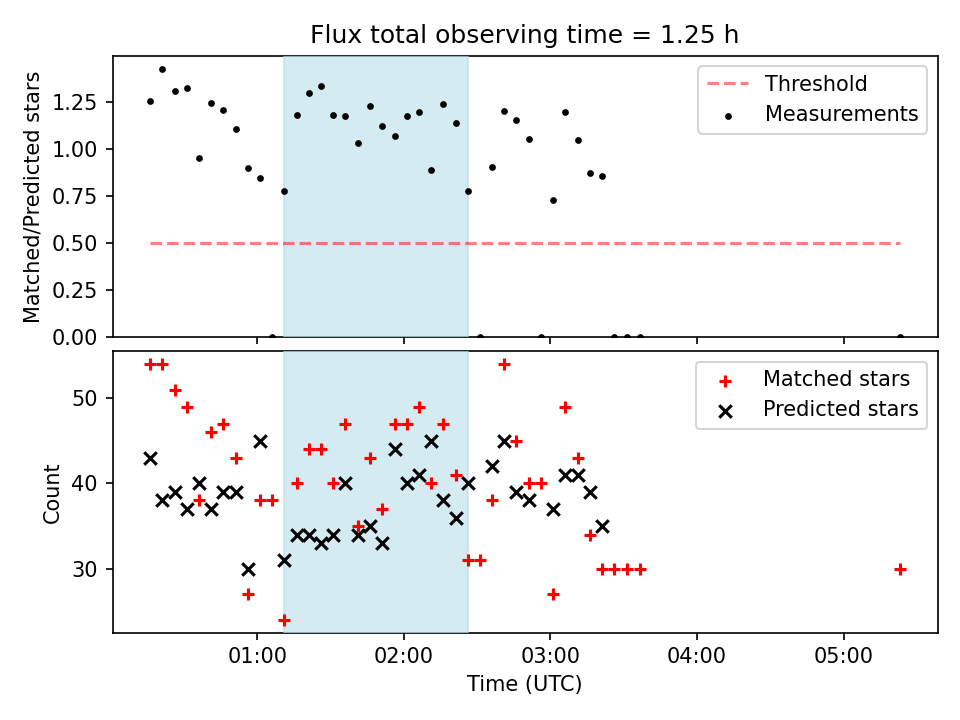 Flux total observing time = 1.25 h

Matched/Predicted stars

1.25
1.00
0.75
0.50
0.25
0.00

Threshold
Measurements

Count

50
40
30

Matched stars
Predicted stars

01:00
02:00
03:00
04:00
05:00

Time (UTC)